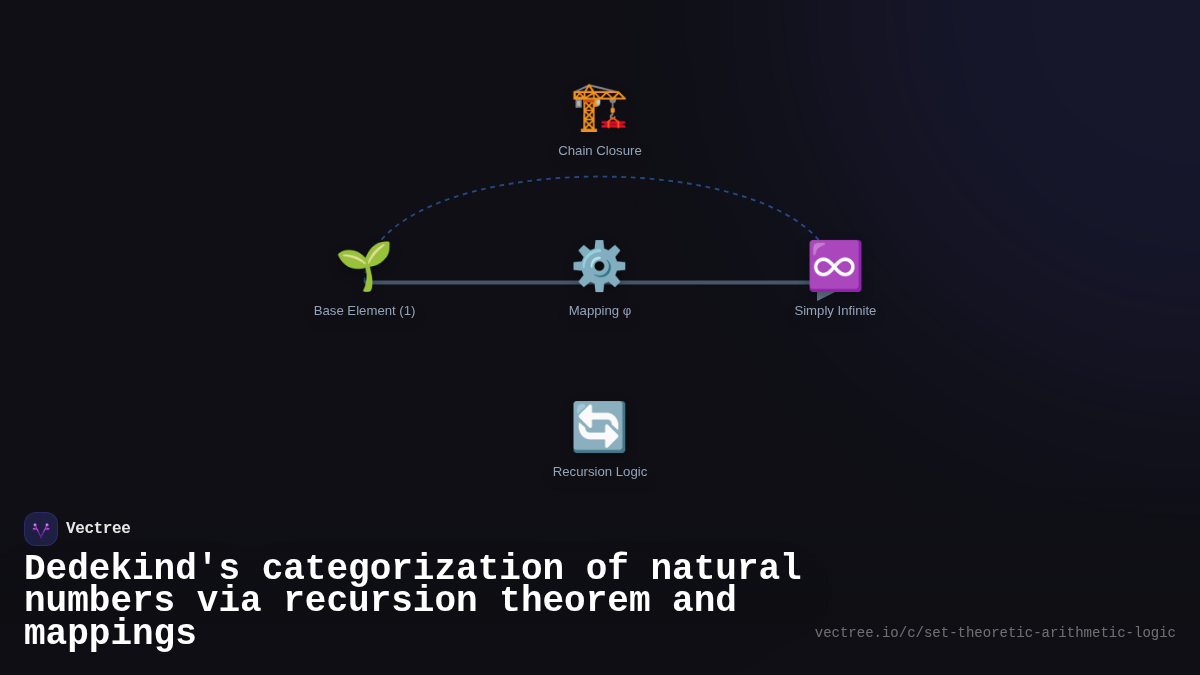 Chain Closure

Base Element (1)

Mapping φ

Simply Infinite

Recursion Logic

Vectree

Dedekind's categorization of natural numbers via recursion theorem and mappings

vectree.io/c/set-theoretic-arithmetic-logic